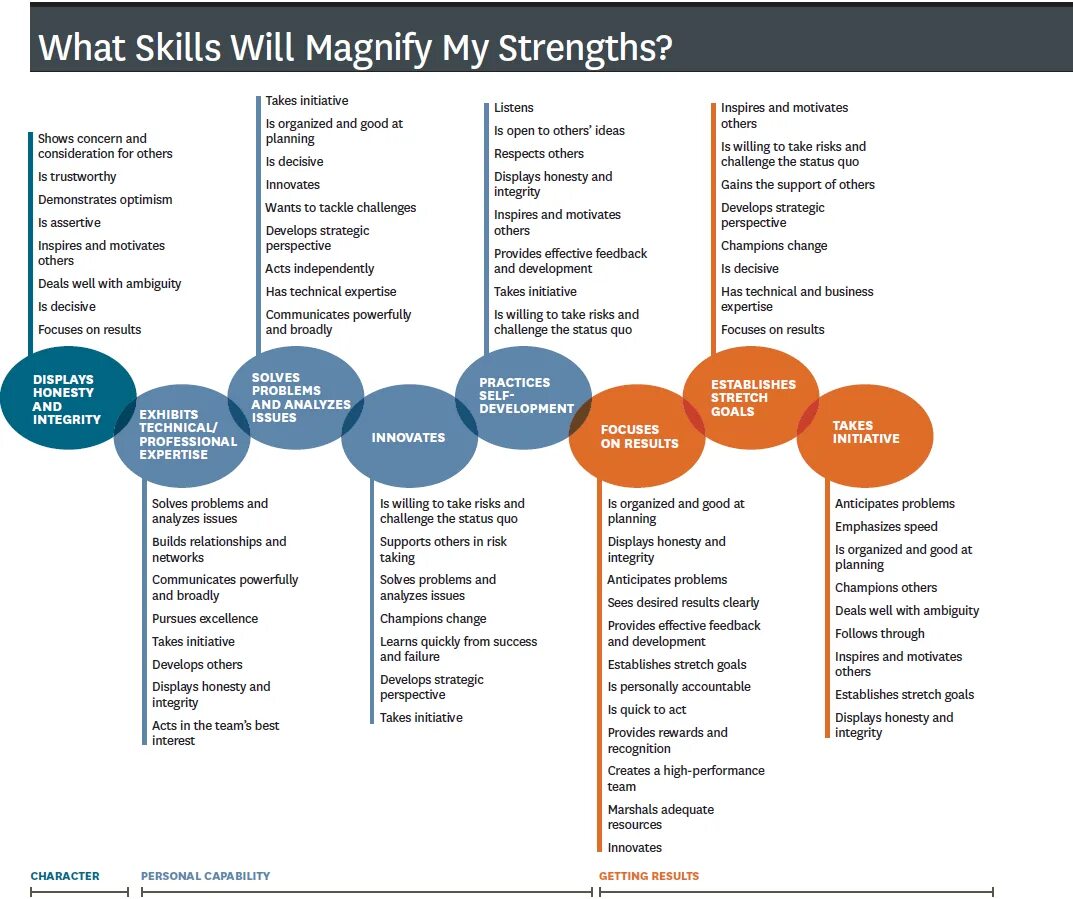 What Skills Will Magnify My Strengths?

Shows concern and consideration for others
Is trustworthy
Demonstrates optimism
Is assertive
Inspires and motivates others
Deals well with ambiguity
Is decisive
Focuses on results

DISPLAYS HONESTY AND INTEGRITY

EXHIBITS TECHNICAL/ PROFESSIONAL EXPERTISE

Solves problems and analyzes issues
Builds relationships and networks
Communicates powerfully and broadly
Pursues excellence
Takes initiative
Develops others
Displays honesty and integrity
Acts in the team's best interest

Takes initiative
Is organized and good at planning
Is decisive
Innovates
Wants to tackle challenges
Develops strategic perspective
Acts independently
Has technical expertise
Communicates powerfully and broadly

SOLVES PROBLEMS AND ANALYZES ISSUES

INNOVATES

Is willing to take risks and challenge the status quo
Supports others in risk taking
Solves problems and analyzes issues
Champions change
Learns quickly from success and failure
Develops strategic perspective
Takes initiative

Listens
Is open to others' ideas
Respects others
Displays honesty and integrity
Inspires and motivates others
Provides effective feedback and development
Takes initiative
Is willing to take risks and challenge the status quo

PRACTICES SELF-DEVELOPMENT

FOCUSES ON RESULTS

Is organized and good at planning
Displays honesty and integrity
Anticipates problems
Sees desired results clearly
Provides effective feedback and development
Establishes stretch goals
Is personally accountable
Is quick to act
Provides rewards and recognition
Creates a high-performance team
Marshals adequate resources
Innovates

Inspires and motivates others
Is willing to take risks and challenge the status quo
Gains the support of others
Develops strategic perspective
Champions change
Is decisive
Has technical and business expertise
Focuses on results

ESTABLISHES STRETCH GOALS

TAKES INITIATIVE

Anticipates problems
Emphasizes speed
Is organized and good at planning
Champions others
Deals well with ambiguity
Follows through
Inspires and motivates others
Establishes stretch goals
Displays honesty and integrity

CHARACTER
PERSONAL CAPABILITY
GETTING RESULTS